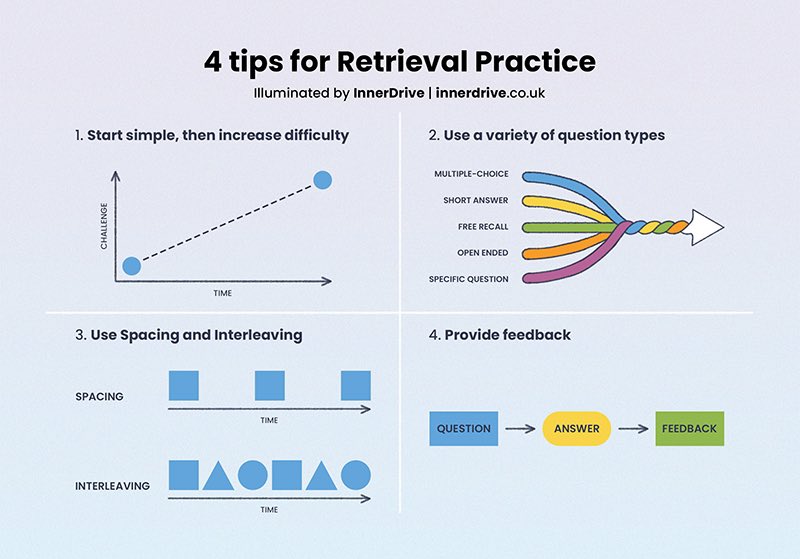 4 tips for Retrieval Practice

Illuminated by InnerDrive | innerdrive.co.uk

1. Start simple, then increase difficulty

CHALLENGE

TIME

2. Use a variety of question types

MULTIPLE-CHOICE

SHORT ANSWER

FREE RECALL

OPEN ENDED

SPECIFIC QUESTION

3. Use Spacing and Interleaving

SPACING

TIME

INTERLEAVING

TIME

4. Provide feedback

QUESTION

ANSWER

FEEDBACK